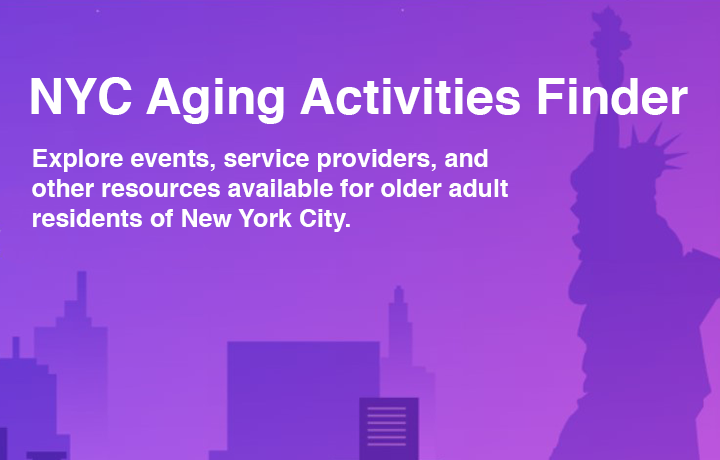 NYC Aging Activities Finder

Explore events, service providers, and other resources available for older adult residents of New York City.